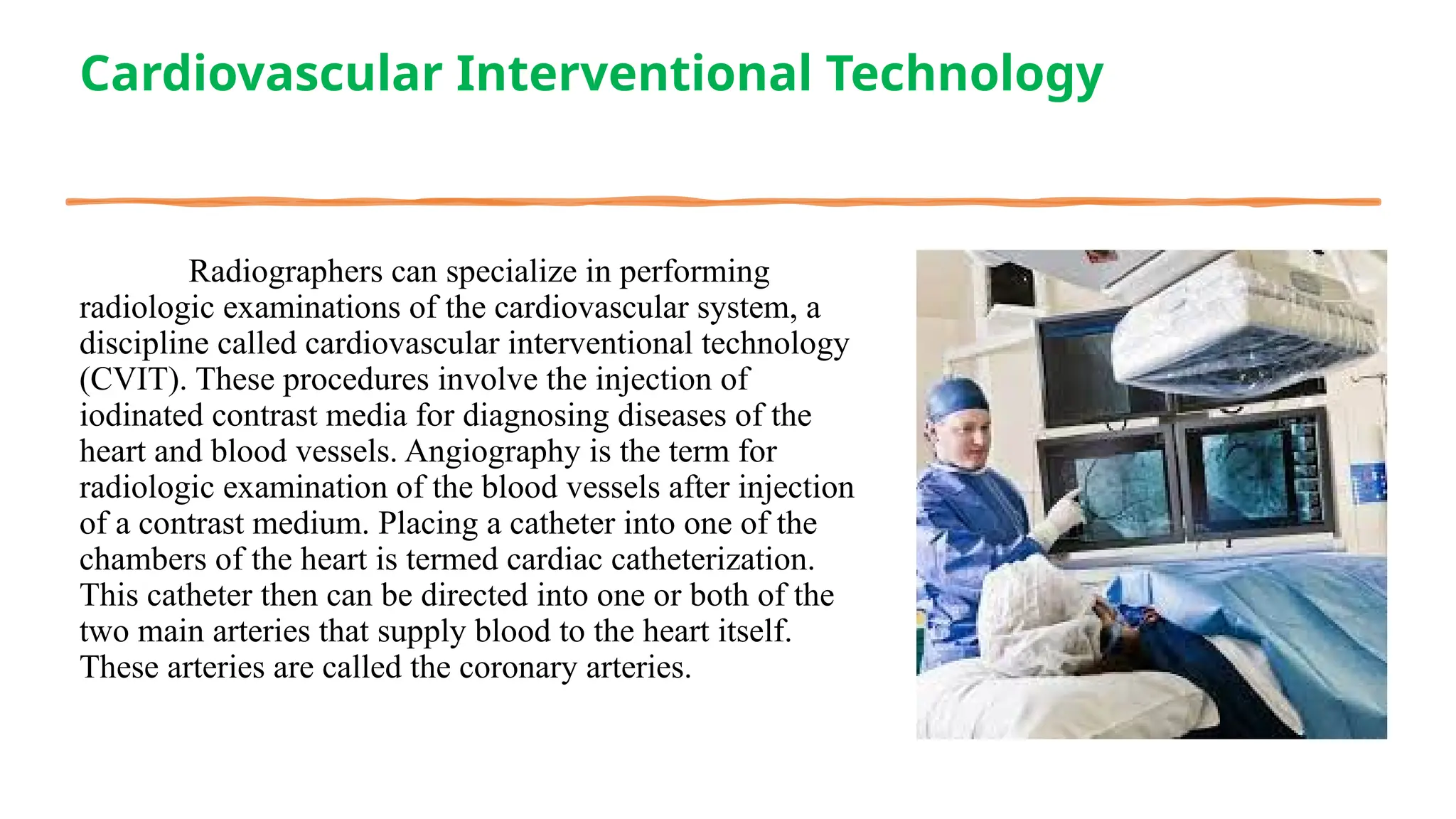 Cardiovascular Interventional Technology

Radiographers can specialize in performing radiologic examinations of the cardiovascular system, a discipline called cardiovascular interventional technology (CVIT). These procedures involve the injection of iodinated contrast media for diagnosing diseases of the heart and blood vessels. Angiography is the term for radiologic examination of the blood vessels after injection of a contrast medium. Placing a catheter into one of the chambers of the heart is termed cardiac catheterization. This catheter then can be directed into one or both of the two main arteries that supply blood to the heart itself. These arteries are called the coronary arteries.